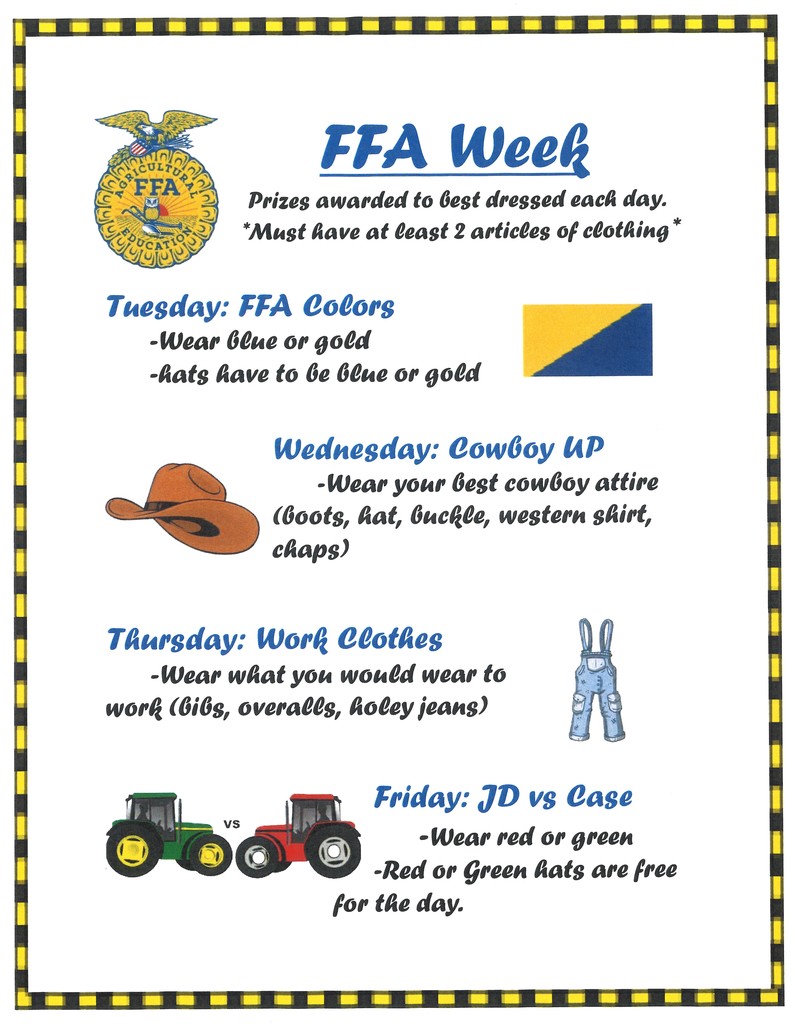 AGRICULTURAL FFA EDUCATION

FFA Week

Prizes awarded to best dressed each day.
*Must have at least 2 articles of clothing*

Tuesday: FFA Colors
-Wear blue or gold
-hats have to be blue or gold

Wednesday: Cowboy UP
-Wear your best cowboy attire (boots, hat, buckle, western shirt, chaps)

Thursday: Work Clothes
-Wear what you would wear to work (bibs, overalls, holey jeans)

VS

Friday: JD vs Case
-Wear red or green
-Red or Green hats are free for the day.